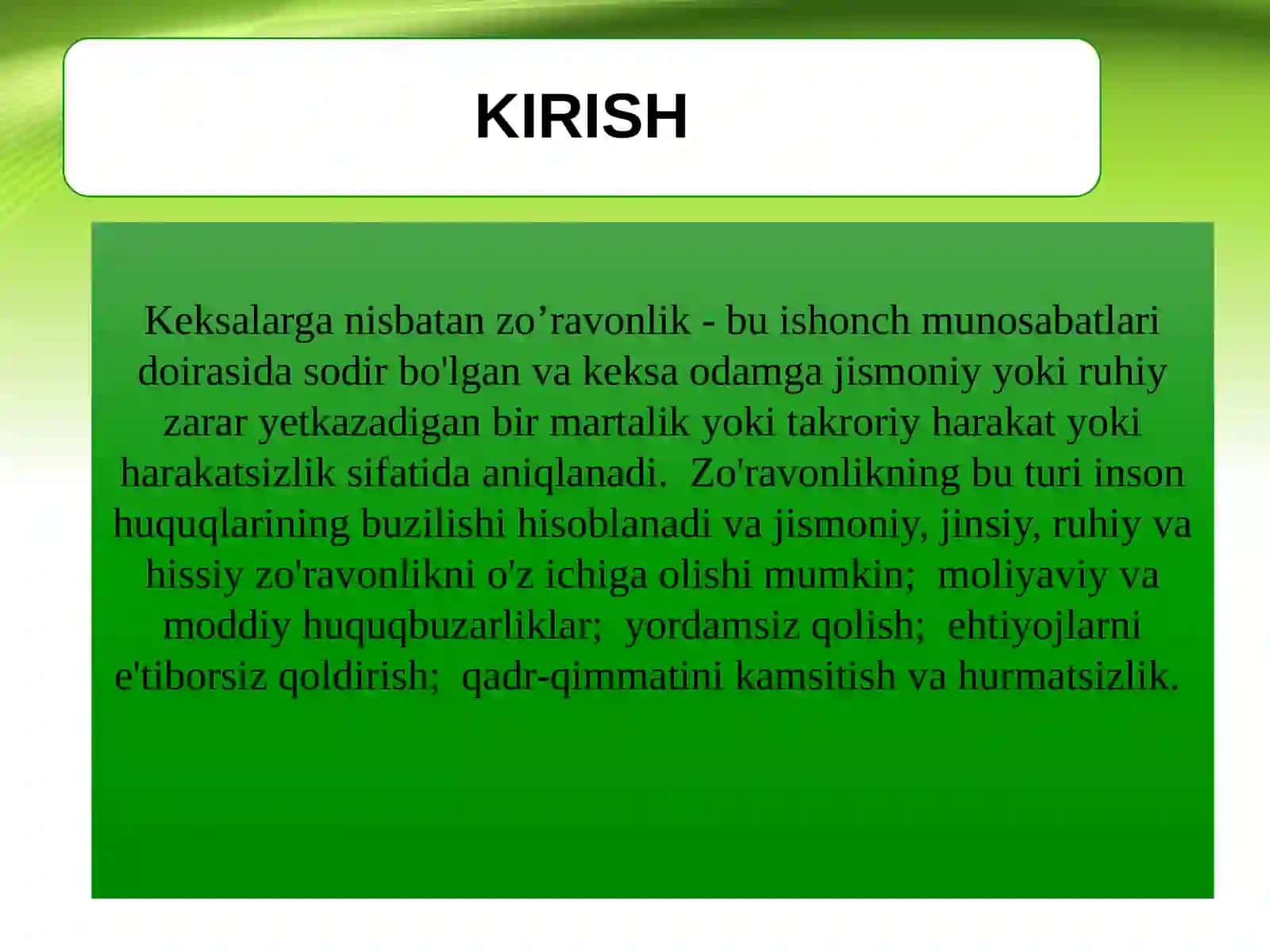 KIRISH

Keksalarga nisbatan zo’ravonlik - bu ishonch munosabatlari doirasida sodir bo'lgan va keksa odamga jismoniy yoki ruhiy zarar yetkazadigan bir martalik yoki takroriy harakat yoki harakatsizlik sifatida aniqlanadi. Zo'ravonlikning bu turi inson huquqlarining buzilishi hisoblanadi va jismoniy, jinsiy, ruhiy va hissiy zo'ravonlikni o'z ichiga olishi mumkin; moliyaviy va moddiy huquqbuzarliklar; yordamsiz qolish; ehtiyojlarni e'tiborsiz qoldirish; qadr-qimmatini kamsitish va hurmatsizlik.